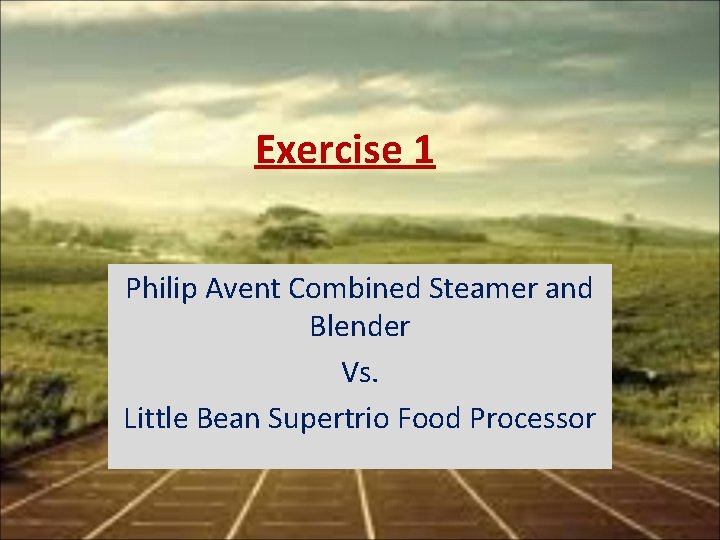 Exercise 1

Philip Avent Combined Steamer and Blender

Vs.

Little Bean Supertrio Food Processor